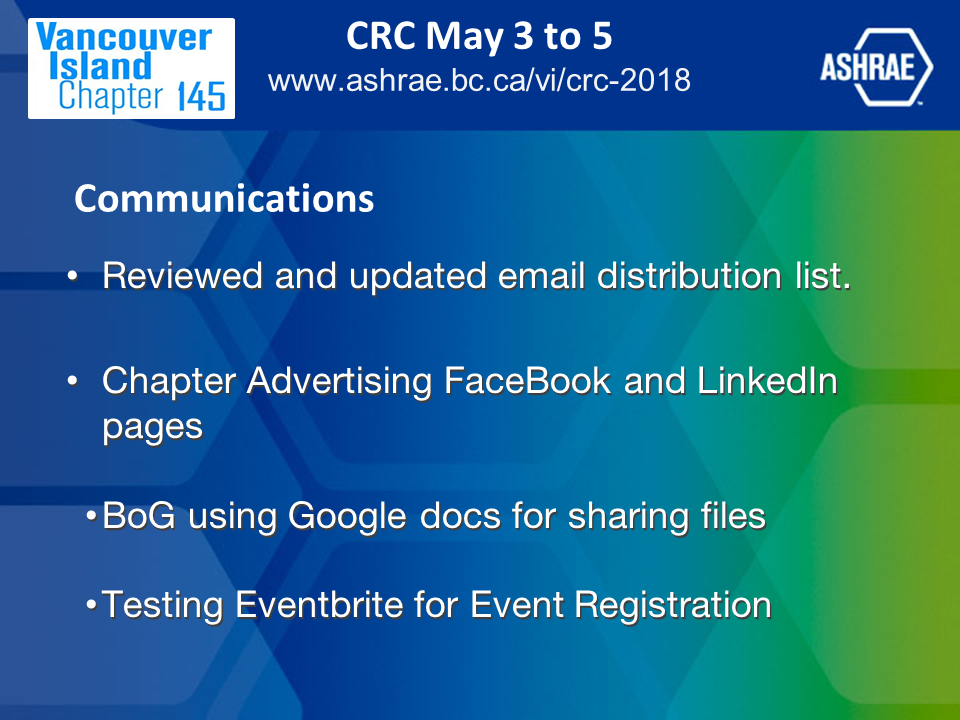 Vancouver Island Chapter 145

CRC May 3 to 5
www.ashrae.bc.ca/vi/crc-2018

ASHRAE

Communications

• Reviewed and updated email distribution list.

• Chapter Advertising FaceBook and LinkedIn pages

• BoG using Google docs for sharing files

• Testing Eventbrite for Event Registration